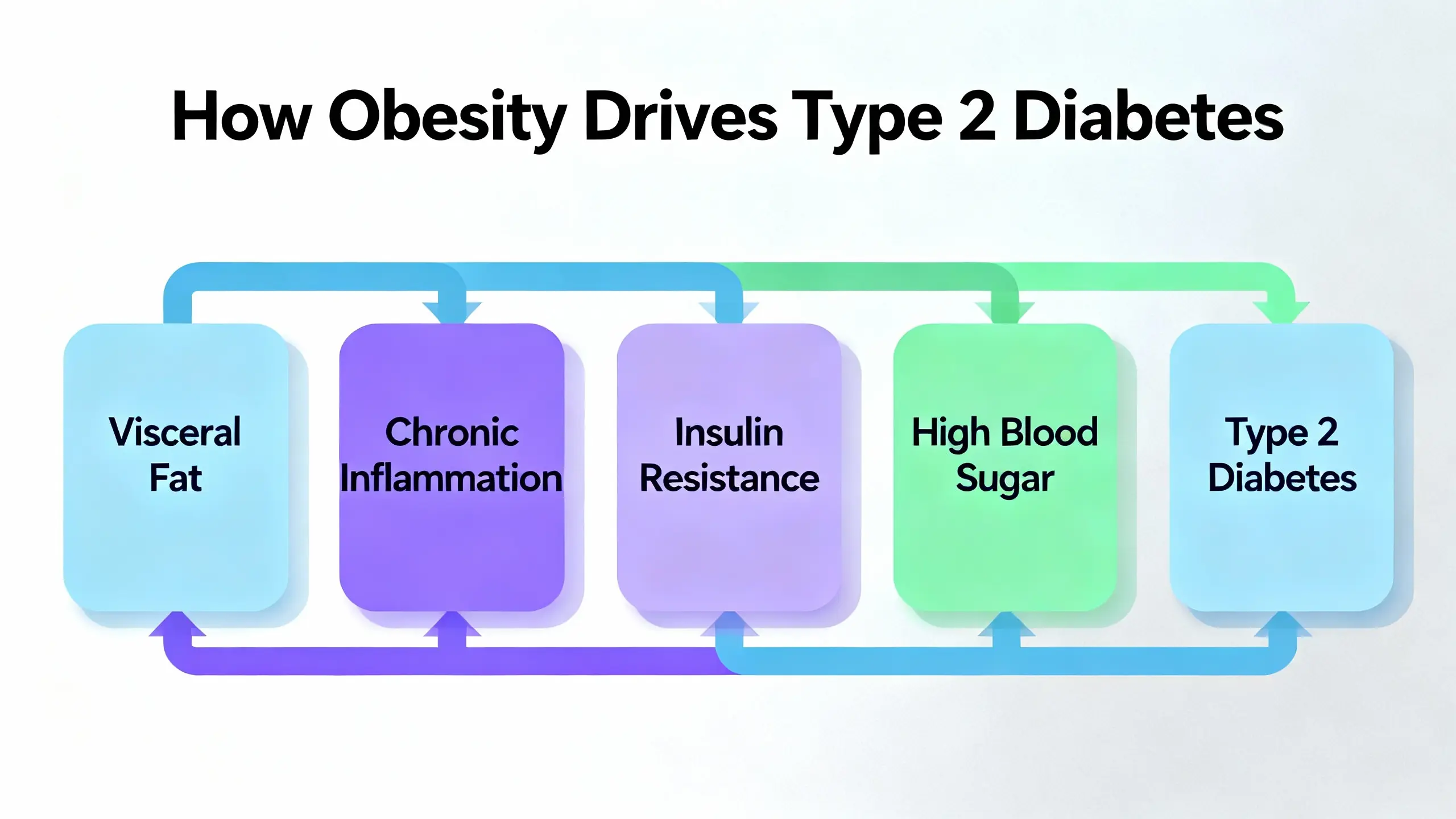 How Obesity Drives Type 2 Diabetes

Visceral Fat

Chronic Inflammation

Insulin Resistance

High Blood Sugar

Type 2 Diabetes